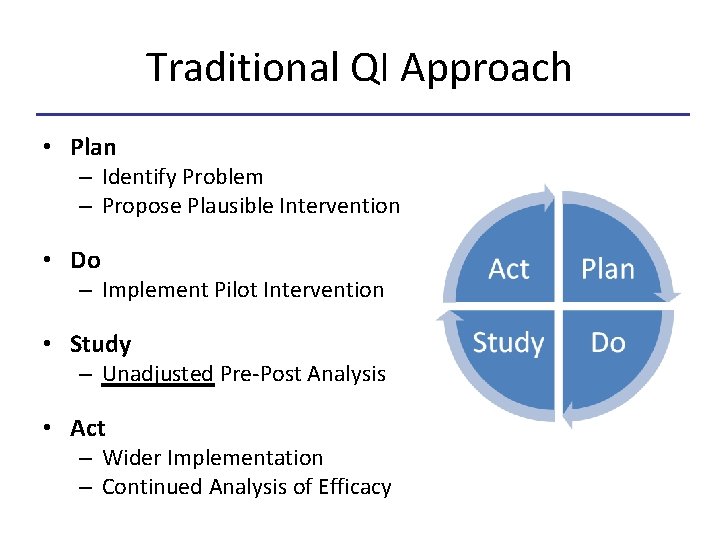 Traditional QI Approach

• Plan
– Identify Problem
– Propose Plausible Intervention

• Do
– Implement Pilot Intervention

• Study
– Unadjusted Pre-Post Analysis

• Act
– Wider Implementation
– Continued Analysis of Efficacy

Act
Plan
Study
Do